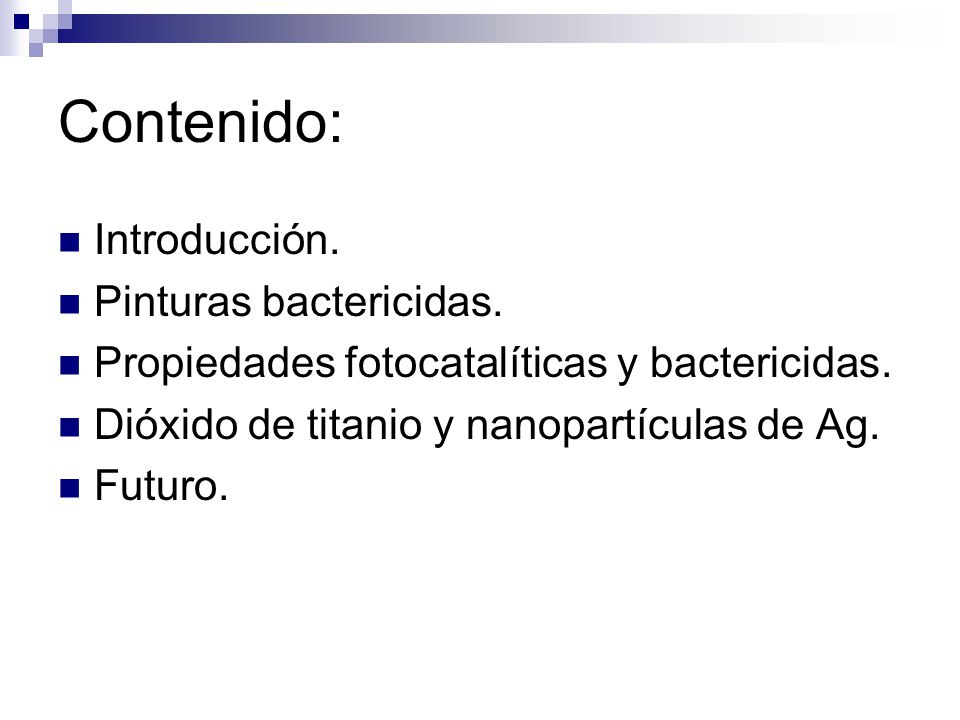 Contenido:

- Introducción.
- Pinturas bactericidas.
- Propiedades fotocatalíticas y bactericidas.
- Dióxido de titanio y nanopartículas de Ag.
- Futuro.